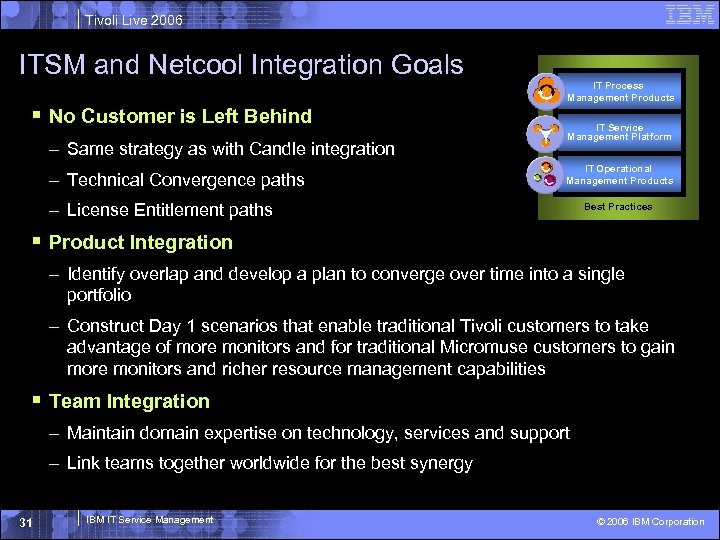 Tivoli Live 2006

IBM

ITSM and Netcool Integration Goals

IT Process Management Products

IT Service Management Platform

IT Operational Management Products

Best Practices

▪ No Customer is Left Behind

– Same strategy as with Candle integration

– Technical Convergence paths

– License Entitlement paths

▪ Product Integration

– Identify overlap and develop a plan to converge over time into a single portfolio

– Construct Day 1 scenarios that enable traditional Tivoli customers to take advantage of more monitors and for traditional Micromuse customers to gain more monitors and richer resource management capabilities

▪ Team Integration

– Maintain domain expertise on technology, services and support

– Link teams together worldwide for the best synergy

31

IBM IT Service Management

© 2006 IBM Corporation